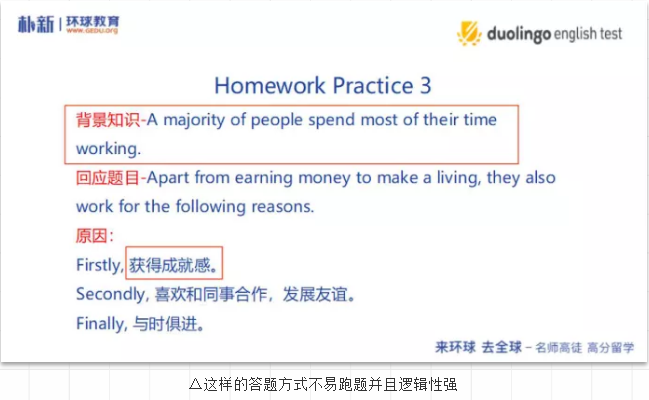 朴新 | 环球教育
WWW.GEDU.org

duolingo english test

Homework Practice 3

背景知识-A majority of people spend most of their time working.

回应题目-Apart from earning money to make a living, they also work for the following reasons.

原因：

Firstly, 获得成就感。

Secondly, 喜欢和同事合作，发展友谊。

Finally, 与时俱进。

来环球 去全球 – 名师高徒 高分留学

△这样的答题方式不易跑题并且逻辑性强